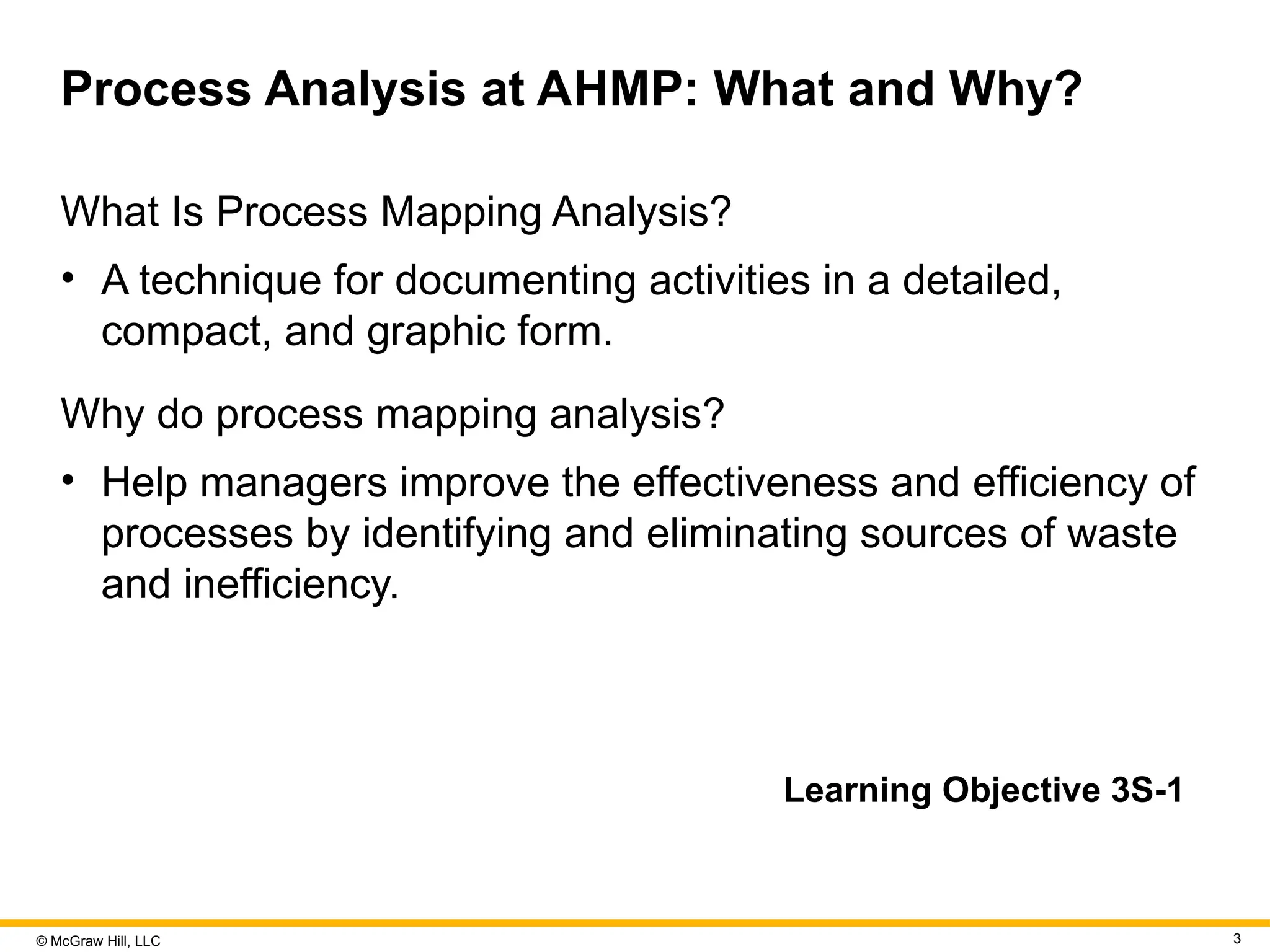 Process Analysis at AHMP: What and Why?

What Is Process Mapping Analysis?

• A technique for documenting activities in a detailed, compact, and graphic form.

Why do process mapping analysis?

• Help managers improve the effectiveness and efficiency of processes by identifying and eliminating sources of waste and inefficiency.

Learning Objective 3S-1

© McGraw Hill, LLC

3